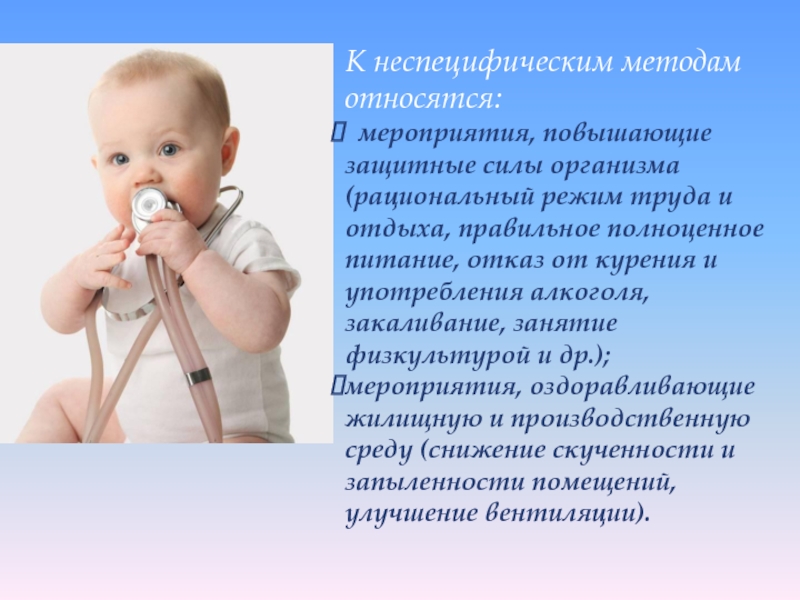 К неспецифическим методам относятся:

 мероприятия, повышающие защитные силы организма (рациональный режим труда и отдыха, правильное полноценное питание, отказ от курения и употребления алкоголя, закаливание, занятие физкультурой и др.);

мероприятия, оздоравливающие жилищную и производственную среду (снижение скученности и запыленности помещений, улучшение вентиляции).